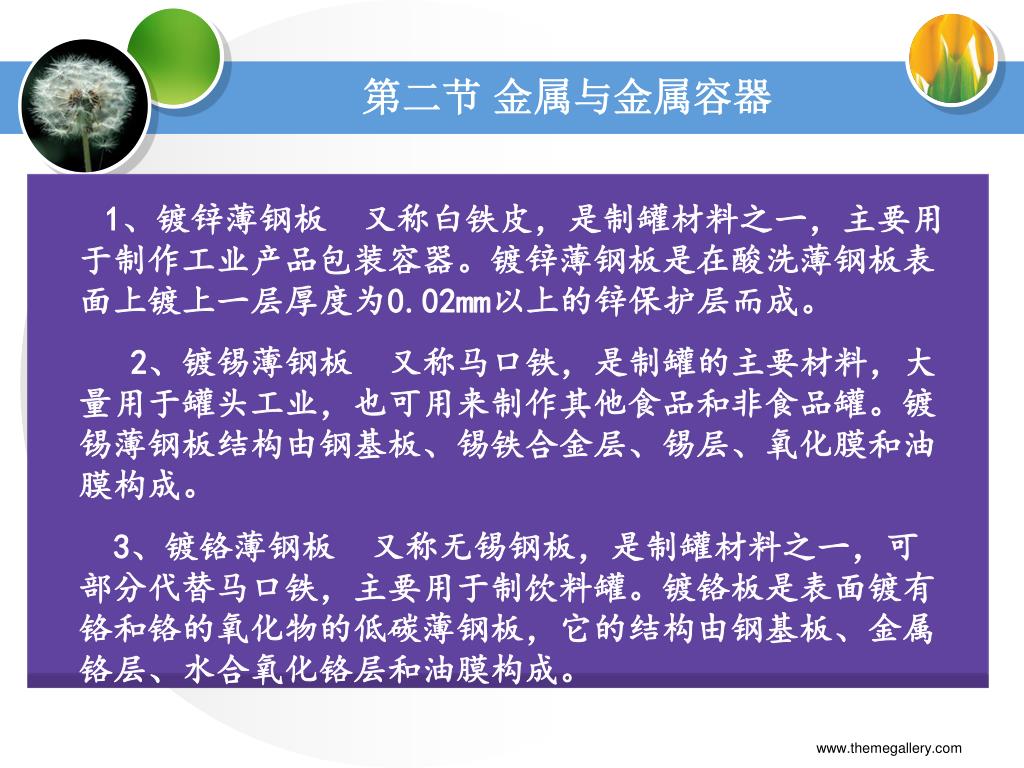 第二节 金属与金属容器

1、镀锌薄钢板 又称白铁皮，是制罐材料之一，主要用于制作工业产品包装容器。镀锌薄钢板是在酸洗薄钢板表面上镀上一层厚度为0.02mm以上的锌保护层而成。

2、镀锡薄钢板 又称马口铁，是制罐的主要材料，大量用于罐头工业，也可用来制作其他食品和非食品罐。镀锡薄钢板结构由钢基板、锡铁合金层、锡层、氧化膜和油膜构成。

3、镀铬薄钢板 又称无锡钢板，是制罐材料之一，可部分代替马口铁，主要用于制饮料罐。镀铬板是表面镀有铬和铬的氧化物的低碳薄钢板，它的结构由钢基板、金属铬层、水合氧化铬层和油膜构成。

www.themegallery.com